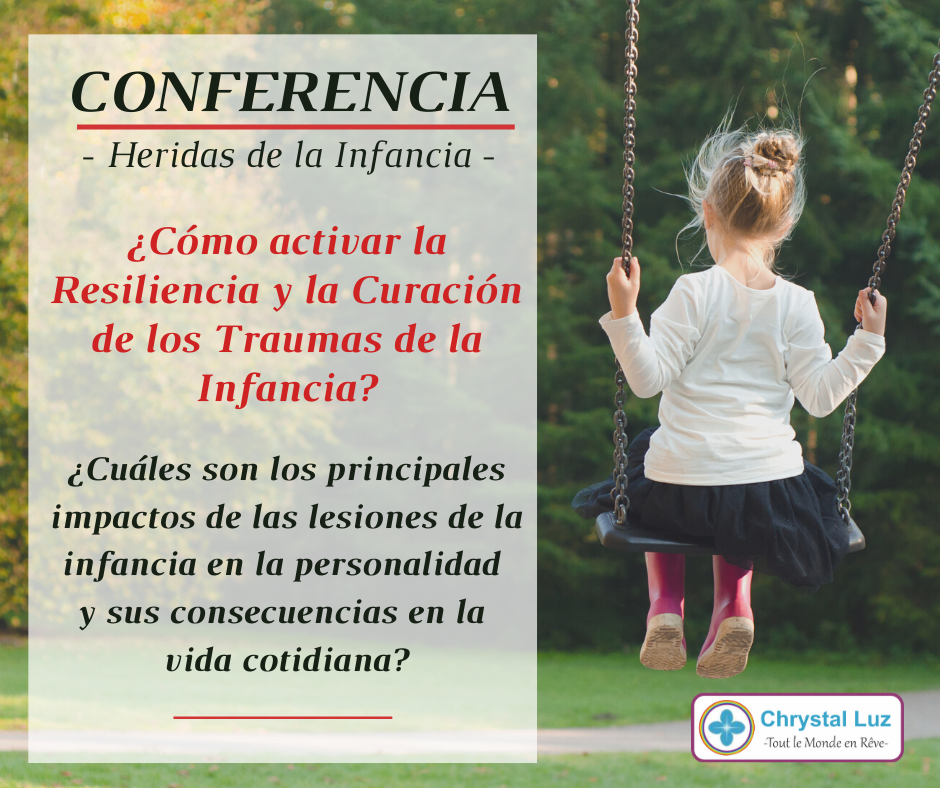 CONFERENCIA

- Heridas de la Infancia -

¿Cómo activar la Resiliencia y la Curación de los Traumas de la Infancia?

¿Cuáles son los principales impactos de las lesiones de la infancia en la personalidad y sus consecuencias en la vida cotidiana?

Chrystal Luz
-Tout le Monde en Rêve-